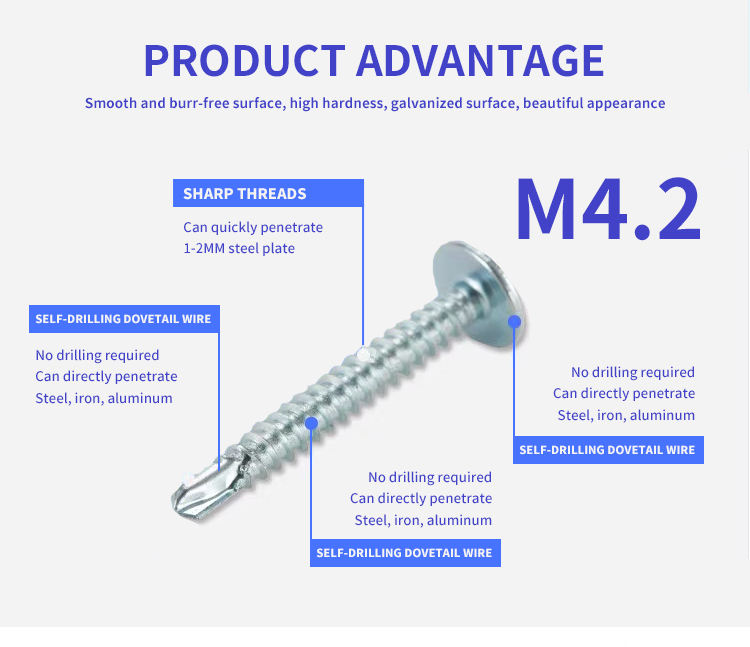 PRODUCT ADVANTAGE

Smooth and burr-free surface, high hardness, galvanized surface, beautiful appearance

SHARP THREADS

Can quickly penetrate 1-2MM steel plate

M4.2

SELF-DRILLING DOVETAIL WIRE

No drilling required
Can directly penetrate
Steel, iron, aluminum

No drilling required
Can directly penetrate
Steel, iron, aluminum

SELF-DRILLING DOVETAIL WIRE

No drilling required
Can directly penetrate
Steel, iron, aluminum

SELF-DRILLING DOVETAIL WIRE